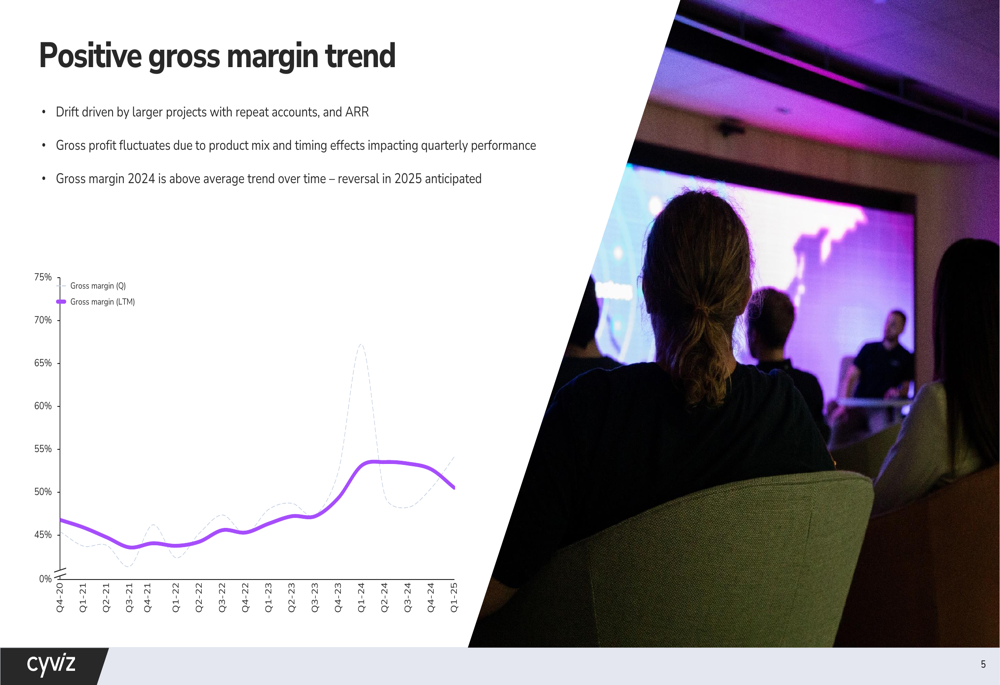 Positive gross margin trend

• Drift driven by larger projects with repeat accounts, and ARR

• Gross profit fluctuates due to product mix and timing effects impacting quarterly performance

• Gross margin 2024 is above average trend over time – reversal in 2025 anticipated

75%
70%
65%
60%
55%
50%
45%
0%

Gross margin (Q)
Gross margin (LTM)

Q4-20
Q1-21
Q2-21
Q3-21
Q4-21
Q1-22
Q2-22
Q3-22
Q4-22
Q1-23
Q2-23
Q3-23
Q4-23
Q1-24
Q2-24
Q3-24
Q4-24
Q1-25

cyviz

5